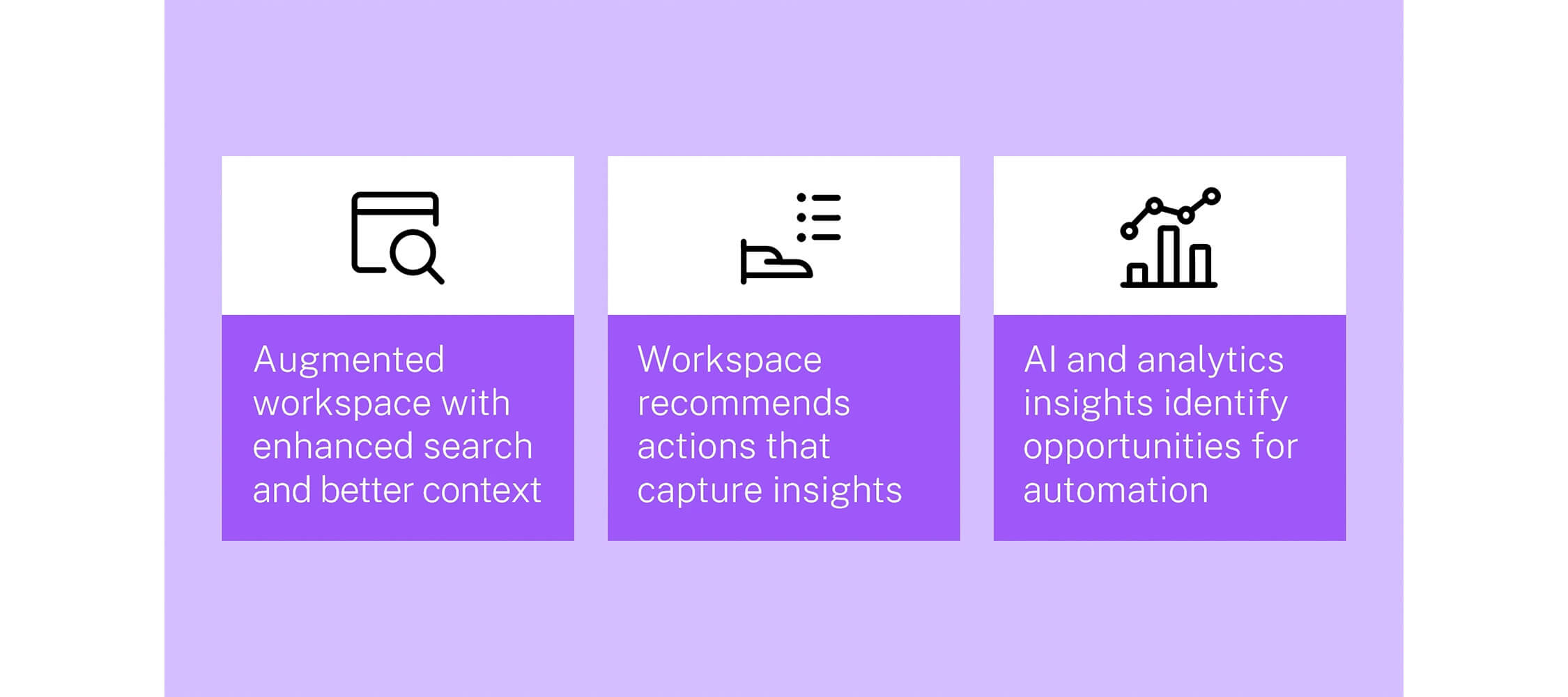 Augmented workspace with enhanced search and better context

Workspace recommends actions that capture insights

AI and analytics insights identify opportunities for automation